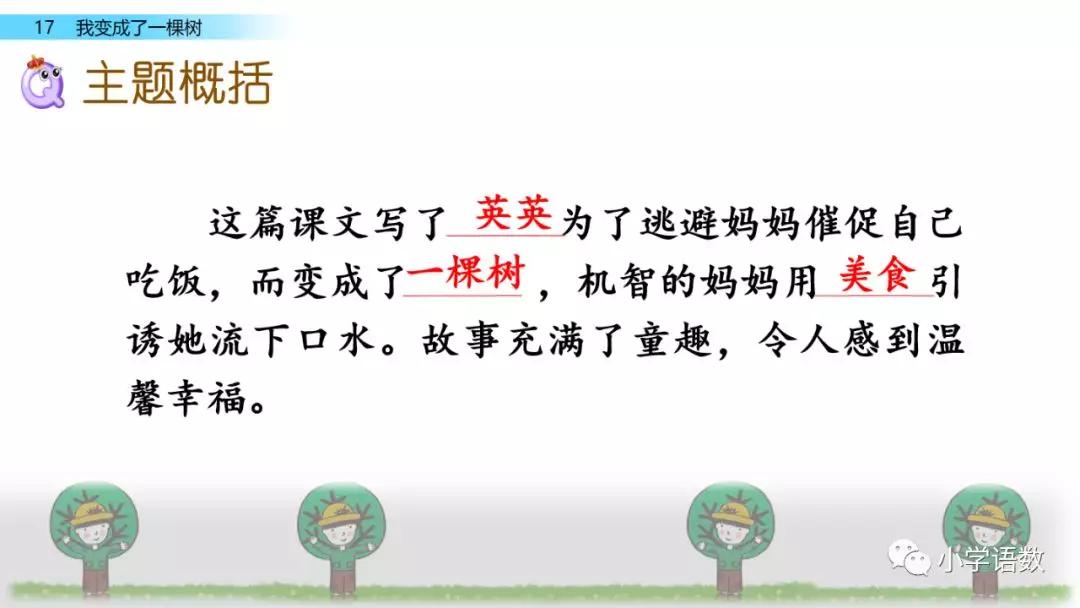 17 我变成了一棵树

主题概括

这篇课文写了英英为了逃避妈妈催促自己吃饭，而变成了一棵树，机智的妈妈用美食引诱她流下口水。故事充满了童趣，令人感到温馨幸福。

小学语数